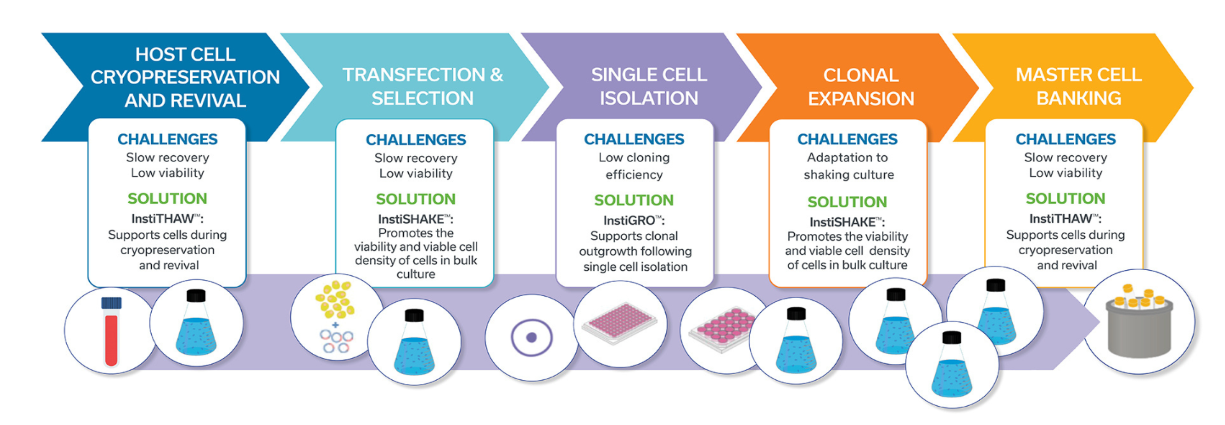 HOST CELL CRYOPRESERVATION AND REVIVAL

CHALLENGES
Slow recovery
Low viability

SOLUTION
InstiTHAW™:
Supports cells during cryopreservation and revival

TRANSFECTION & SELECTION

CHALLENGES
Slow recovery
Low viability

SOLUTION
InstiSHAKE™:
Promotes the viability and viable cell density of cells in bulk culture

SINGLE CELL ISOLATION

CHALLENGES
Low cloning efficiency

SOLUTION
InstiGRO™:
Supports clonal outgrowth following single cell isolation

CLONAL EXPANSION

CHALLENGES
Adaptation to shaking culture

SOLUTION
InstiSHAKE™:
Promotes the viability and viable cell density of cells in bulk culture

MASTER CELL BANKING

CHALLENGES
Slow recovery
Low viability

SOLUTION
InstiTHAW™:
Supports cells during cryopreservation and revival